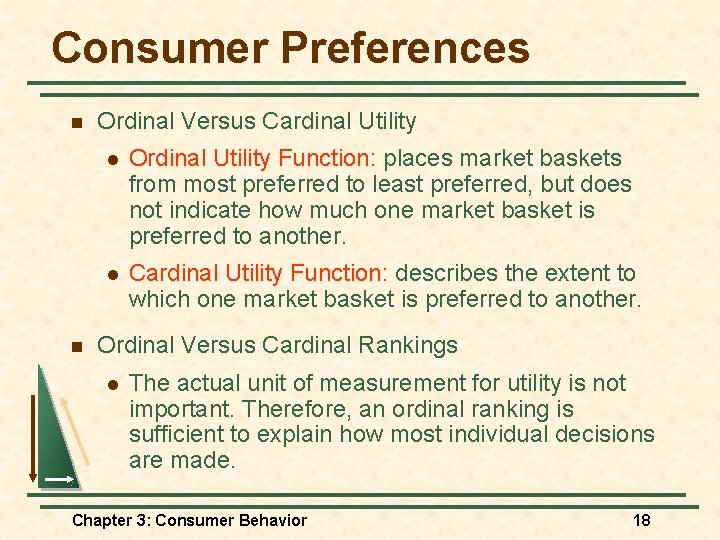 Consumer Preferences

Ordinal Versus Cardinal Utility

Ordinal Utility Function: places market baskets from most preferred to least preferred, but does not indicate how much one market basket is preferred to another.

Cardinal Utility Function: describes the extent to which one market basket is preferred to another.

Ordinal Versus Cardinal Rankings

The actual unit of measurement for utility is not important. Therefore, an ordinal ranking is sufficient to explain how most individual decisions are made.

Chapter 3: Consumer Behavior

18